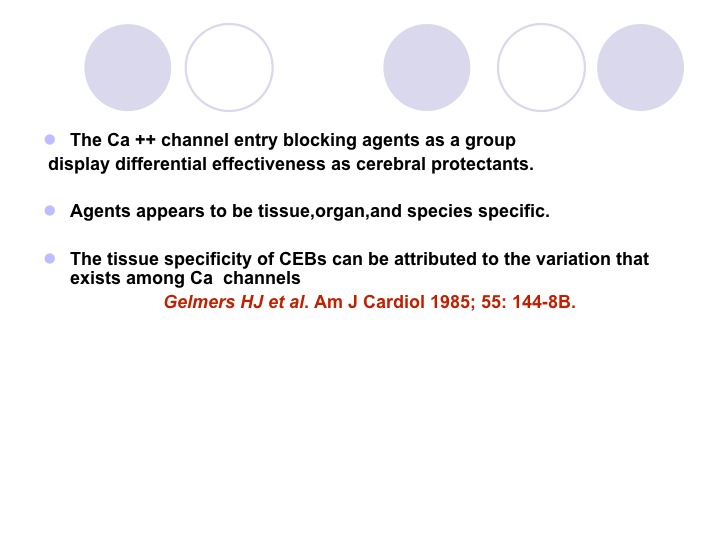 The Ca ++ channel entry blocking agents as a group display differential effectiveness as cerebral protectants.

Agents appears to be tissue,organ,and species specific.

The tissue specificity of CEBs can be attributed to the variation that exists among Ca channels

Gelmers HJ et al. Am J Cardiol 1985; 55: 144-8B.